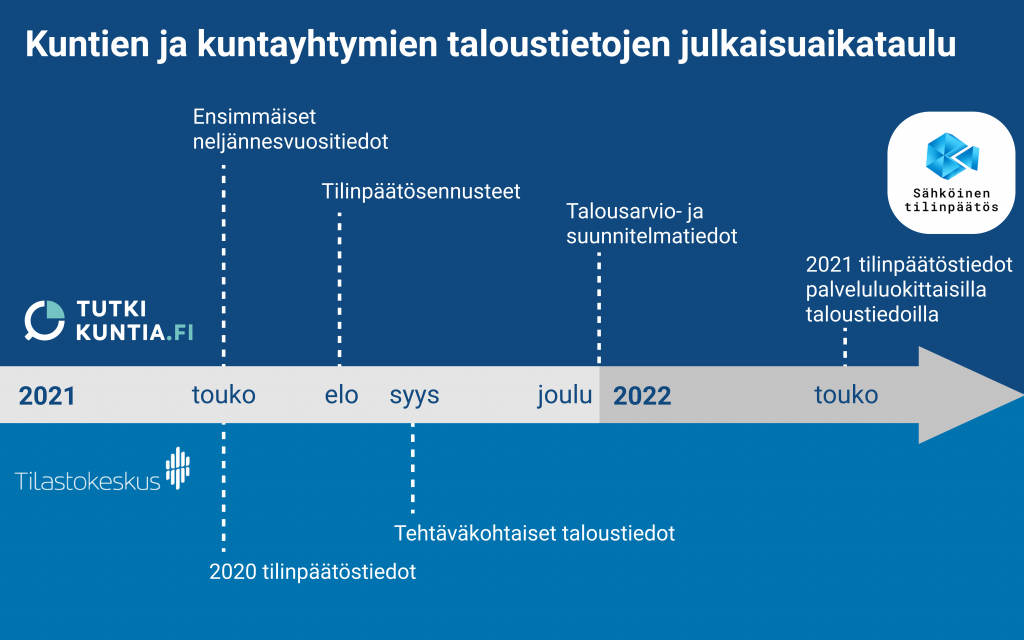 Kuntien ja kuntayhtymien taloustietojen julkaisuaikataulu

Ensimmäiset neljännesvuositiedot

Tilinpäätösennusteet

Talousarvio- ja suunnitelmatiedot

Sähköinen tilinpäätös

2021 tilinpäätöstiedot palveluluokittaisilla taloustiedoilla

TUTKI KUNTIA.FI

2021 touko elo syys joulu 2022 touko

Tilastokeskus

Tehtäväkohtaiset taloustiedot

2020 tilinpäätöstiedot